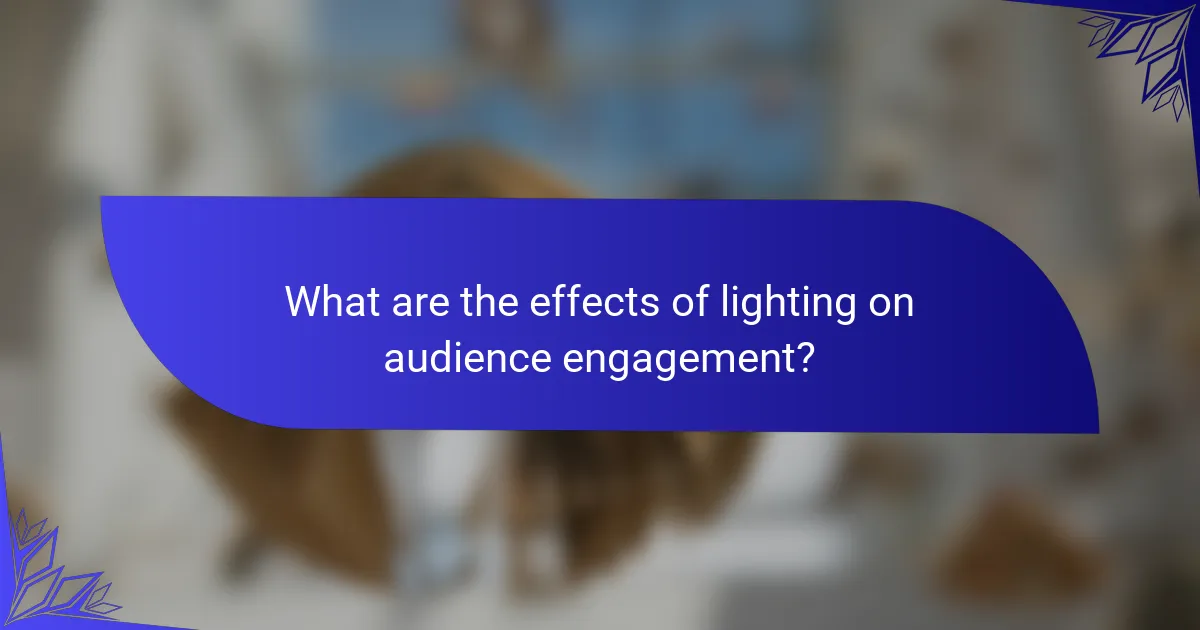 What are the effects of lighting on audience engagement?